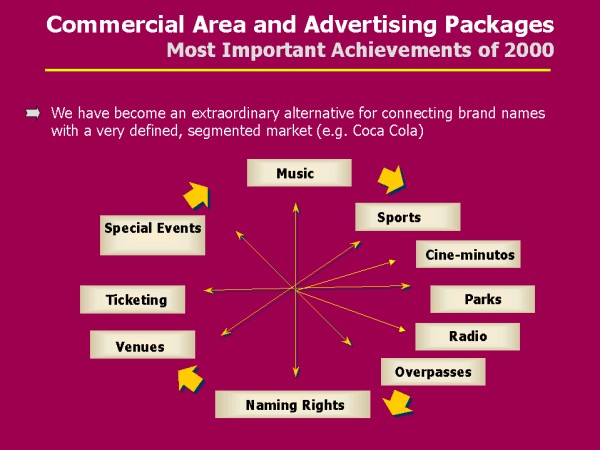 Commercial Area and Advertising Packages
Most Important Achievements of 2000

We have become an extraordinary alternative for connecting brand names with a very defined, segmented market (e.g. Coca Cola)

Music

Sports

Cine-minutos

Parks

Radio

Overpasses

Naming Rights

Venues

Ticketing

Special Events